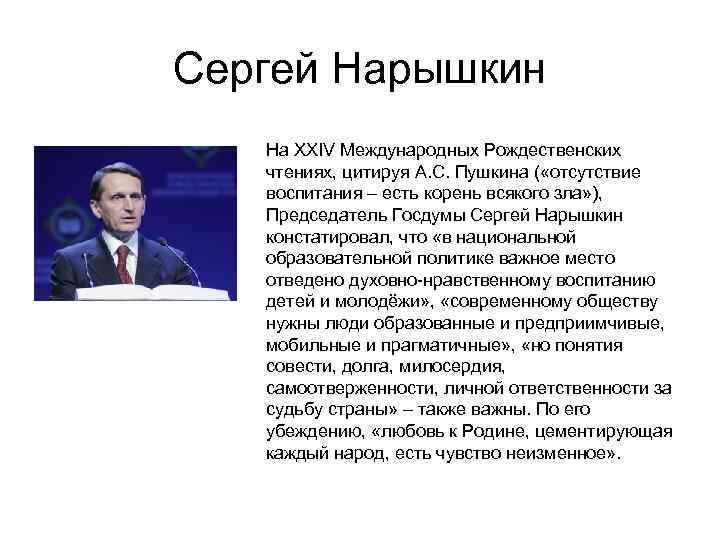 Сергей Нарышкин

На XXIV Международных Рождественских чтениях, цитируя А.С. Пушкина («отсутствие воспитания – есть корень всякого зла»), Председатель Госдумы Сергей Нарышкин констатировал, что «в национальной образовательной политике важное место отведено духовно-нравственному воспитанию детей и молодёжи», «современному обществу нужны люди образованные и предприимчивые, мобильные и прагматичные», «но понятия совести, долга, милосердия, самоотверженности, личной ответственности за судьбу страны» – также важны. По его убеждению, «любовь к Родине, цементирующая каждый народ, есть чувство неизменное».